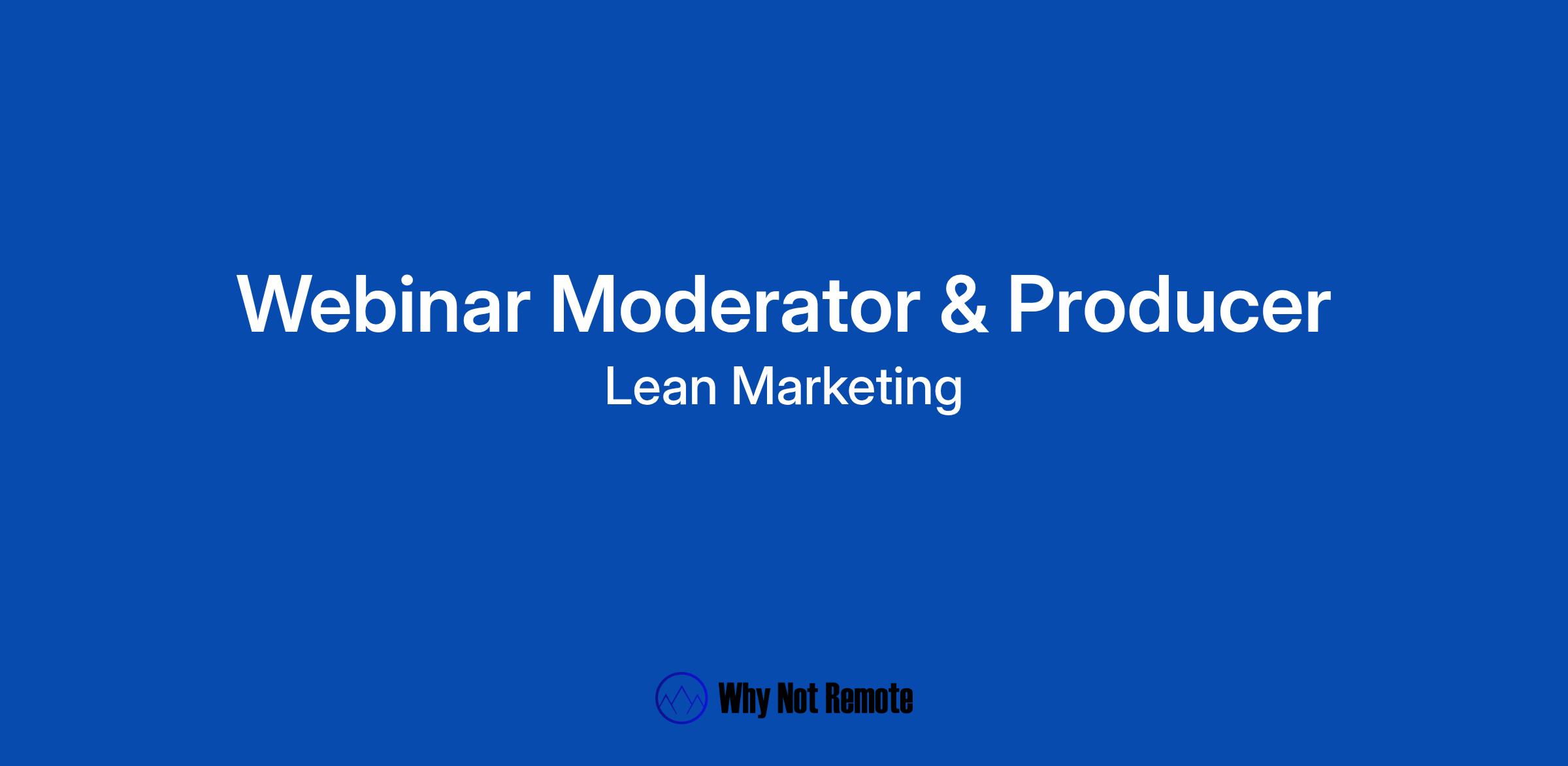 Webinar Moderator & Producer

Lean Marketing

Why Not Remote